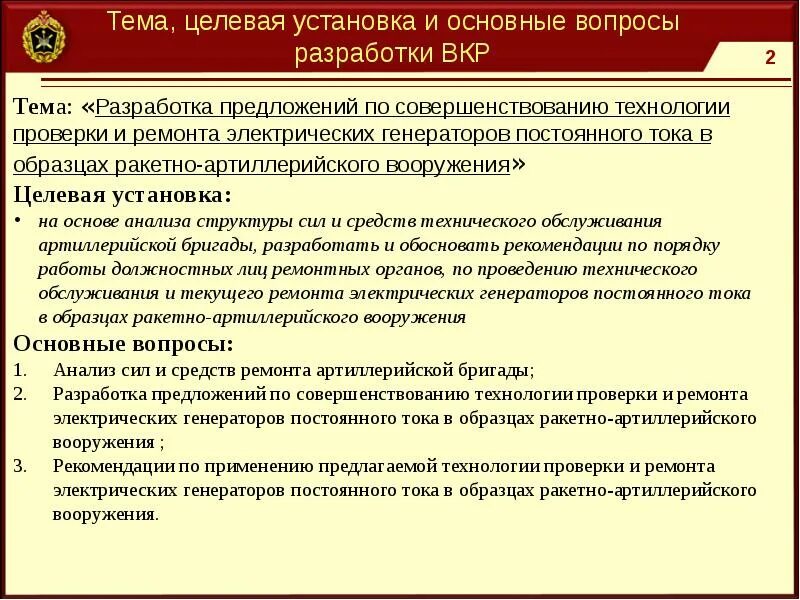 Тема, целевая установка и основные вопросы разработки ВКР

2

Тема: «Разработка предложений по совершенствованию технологии проверки и ремонта электрических генераторов постоянного тока в образцах ракетно-артиллерийского вооружения»

Целевая установка:

• на основе анализа структуры сил и средств технического обслуживания артиллерийской бригады, разработать и обосновать рекомендации по порядку работы должностных лиц ремонтных органов, по проведению технического обслуживания и текущего ремонта электрических генераторов постоянного тока в образцах ракетно-артиллерийского вооружения

Основные вопросы:

1. Анализ сил и средств ремонта артиллерийской бригады;
2. Разработка предложений по совершенствованию технологии проверки и ремонта электрических генераторов постоянного тока в образцах ракетно-артиллерийского вооружения ;
3. Рекомендации по применению предлагаемой технологии проверки и ремонта электрических генераторов постоянного тока в образцах ракетно-артиллерийского вооружения.